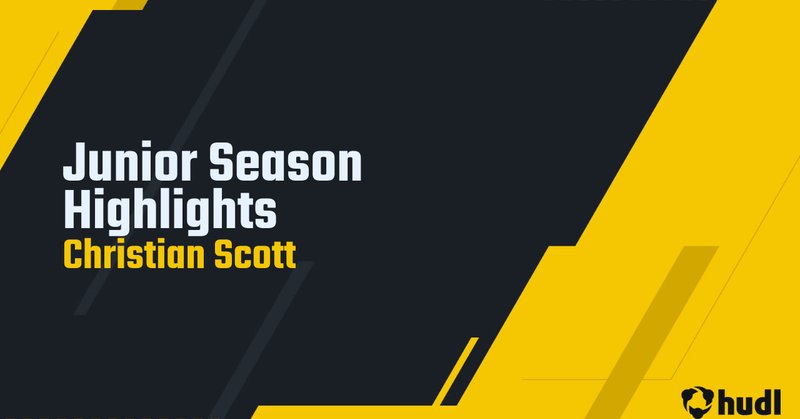 Junior Season Highlights
Christian Scott

hudl